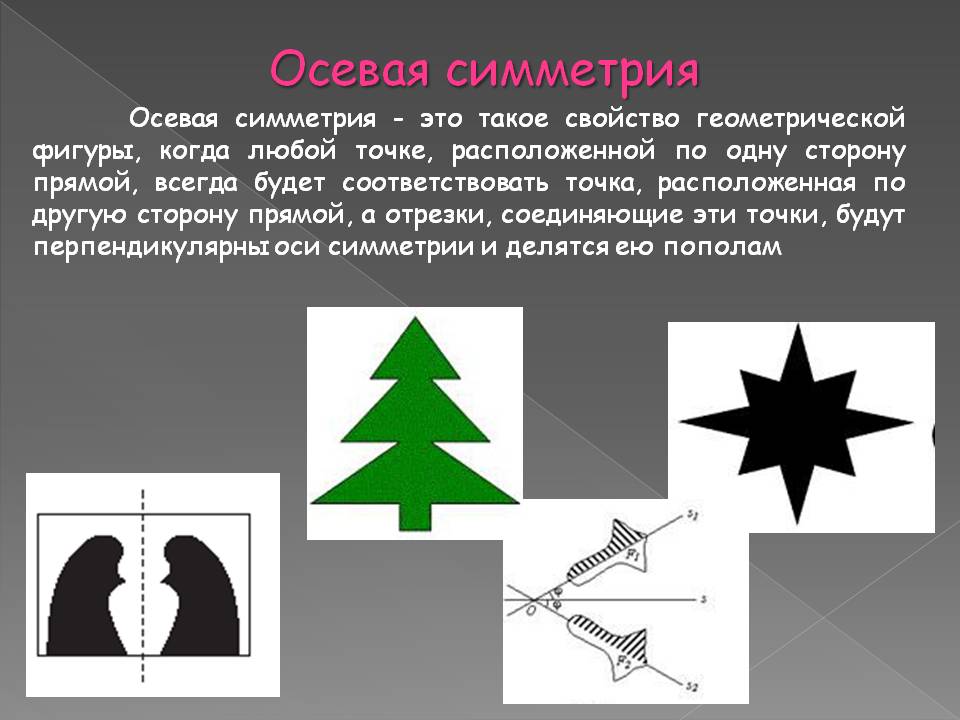 Осевая симметрия

Осевая симметрия - это такое свойство геометрической фигуры, когда любой точке, расположенной по одну сторону прямой, всегда будет соответствовать точка, расположенная по другую сторону прямой, а отрезки, соединяющие эти точки, будут перпендикулярны оси симметрии и делятся ею пополам

$s_1$
$F_1$
$O$
$\varphi$
$\varphi$
$s$
$F_2$
$s_2$